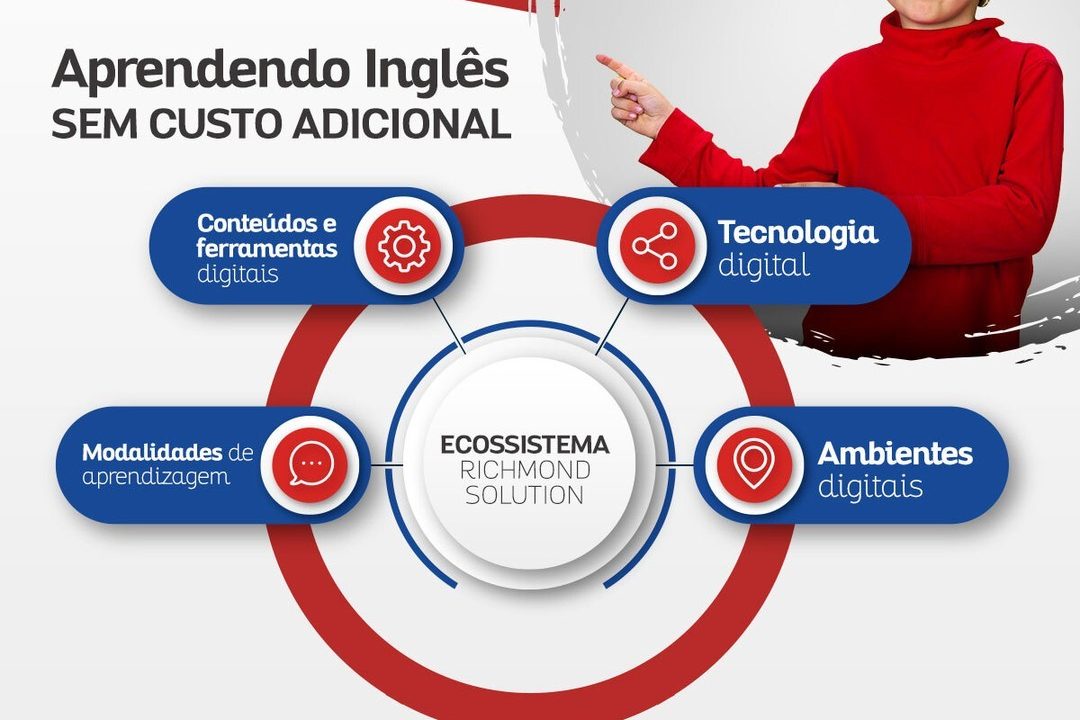 Aprendendo Inglês
SEM CUSTO ADICIONAL

Conteúdos e ferramentas digitais

Tecnologia digital

Modalidades de aprendizagem

ECOSSISTEMA RICHMOND SOLUTION

Ambientes digitais